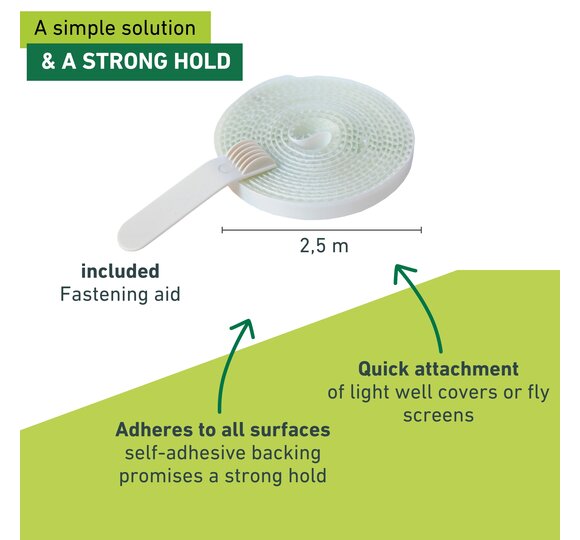 A simple solution
& A STRONG HOLD

2,5 m

included
Fastening aid

Quick attachment
of light well covers or fly screens

Adheres to all surfaces
self-adhesive backing promises a strong hold